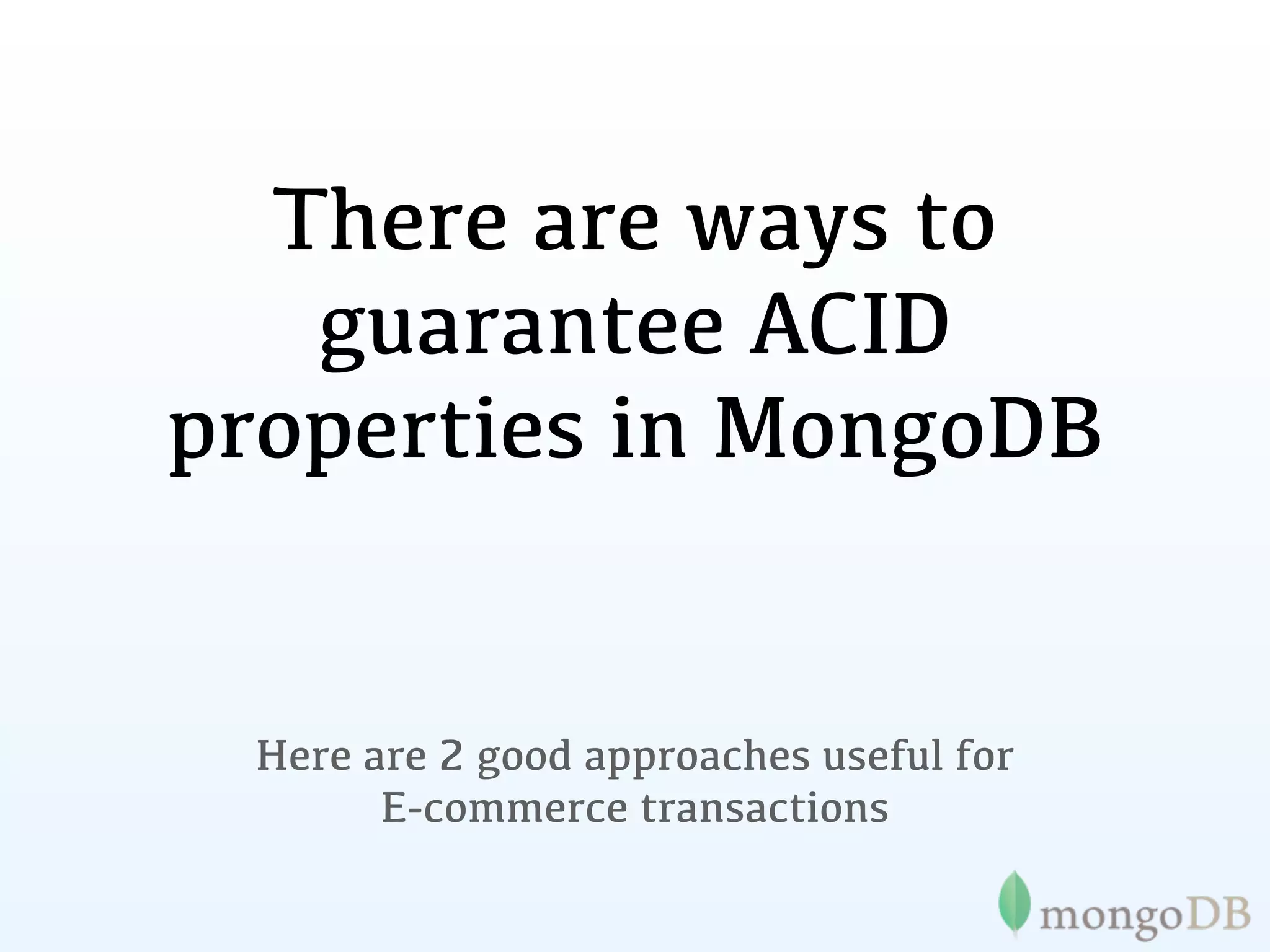 There are ways to guarantee ACID properties in MongoDB

Here are 2 good approaches useful for E-commerce transactions

mongoDB